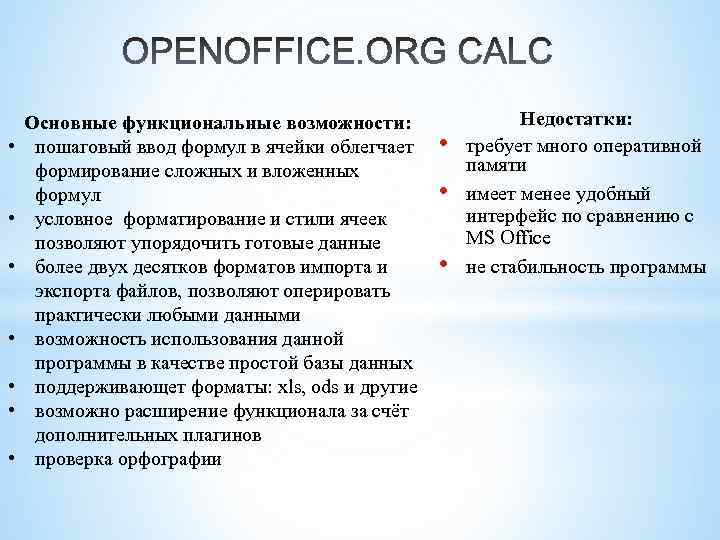 OPENOFFICE.ORG CALC

Основные функциональные возможности:
• пошаговый ввод формул в ячейки облегчает формирование сложных и вложенных формул
• условное форматирование и стили ячеек позволяют упорядочить готовые данные
• более двух десятков форматов импорта и экспорта файлов, позволяют оперировать практически любыми данными
• возможность использования данной программы в качестве простой базы данных
• поддерживающет форматы: xls, ods и другие
• возможно расширение функционала за счёт дополнительных плагинов
• проверка орфографии

Недостатки:
• требует много оперативной памяти
• имеет менее удобный интерфейс по сравнению с MS Office
• не стабильность программы